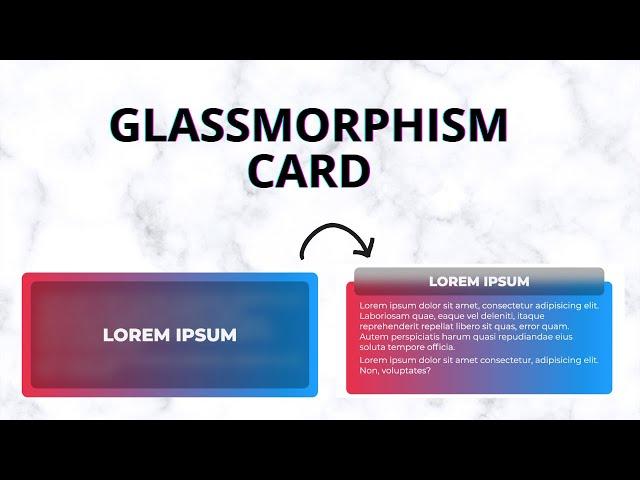 GLASSMORPHISM CARD

LOREM IPSUM

LOREM IPSUM

Lorem ipsum dolor sit amet, consectetur adipisicing elit. Laboriosam quae, eaque vel deleniti, itaque reprehenderit repellat libero sit quas, error quam. Autem perspiciatis harum quasi repudiandae eius soluta tempore officia.

Lorem ipsum dolor sit amet consectetur, adipisicing elit. Non, voluptates?